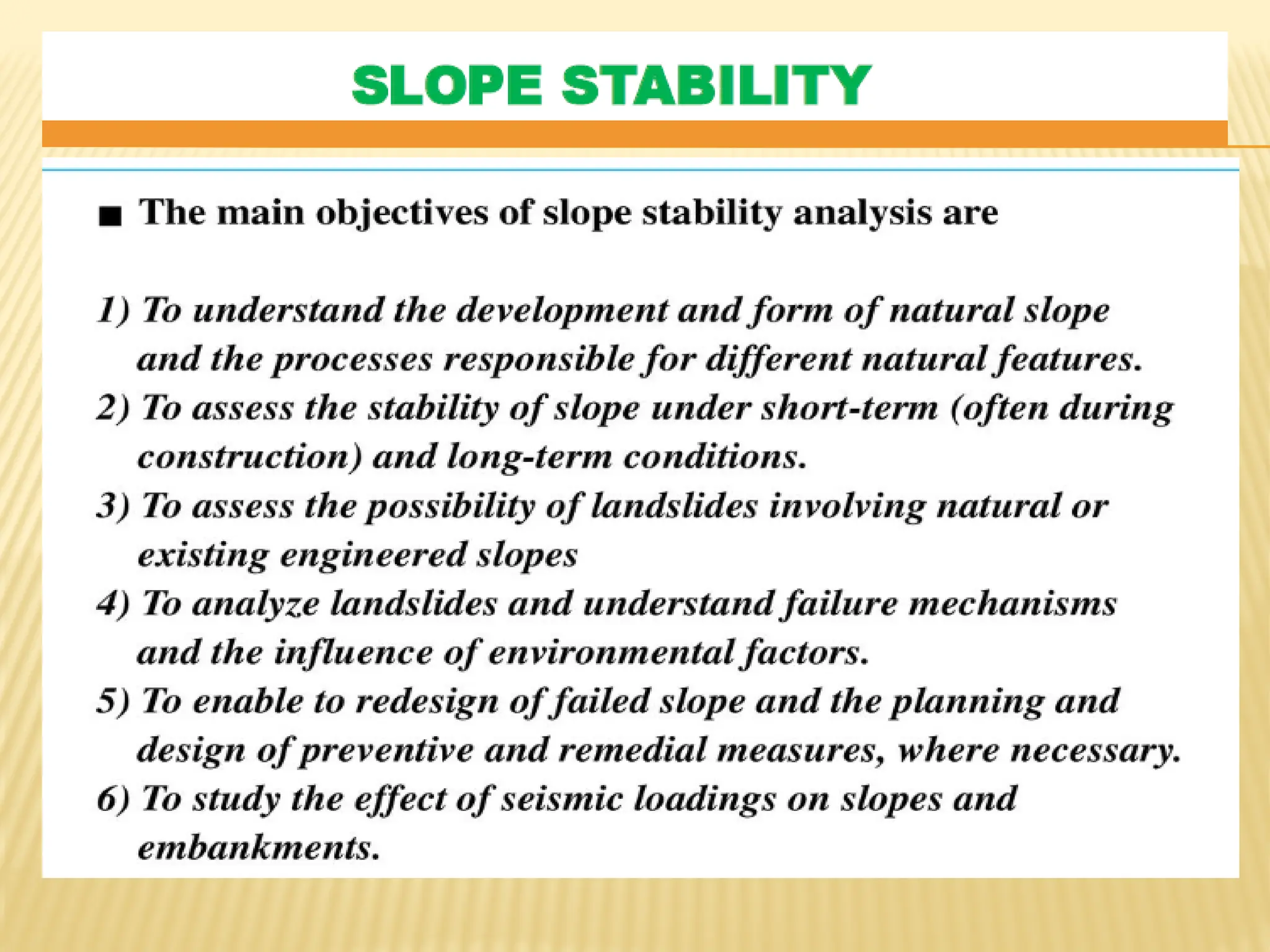 SLOPE STABILITY

■ The main objectives of slope stability analysis are

1) To understand the development and form of natural slope and the processes responsible for different natural features.

2) To assess the stability of slope under short-term (often during construction) and long-term conditions.

3) To assess the possibility of landslides involving natural or existing engineered slopes

4) To analyze landslides and understand failure mechanisms and the influence of environmental factors.

5) To enable to redesign of failed slope and the planning and design of preventive and remedial measures, where necessary.

6) To study the effect of seismic loadings on slopes and embankments.